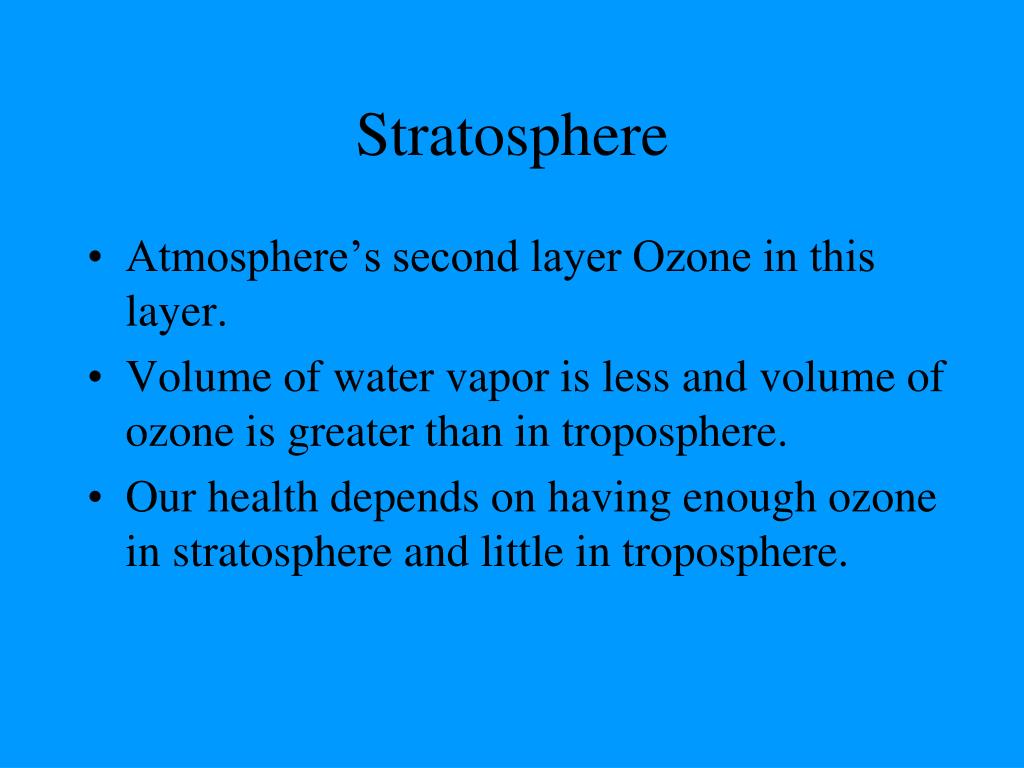 Stratosphere

• Atmosphere’s second layer Ozone in this layer.
• Volume of water vapor is less and volume of ozone is greater than in troposphere.
• Our health depends on having enough ozone in stratosphere and little in troposphere.